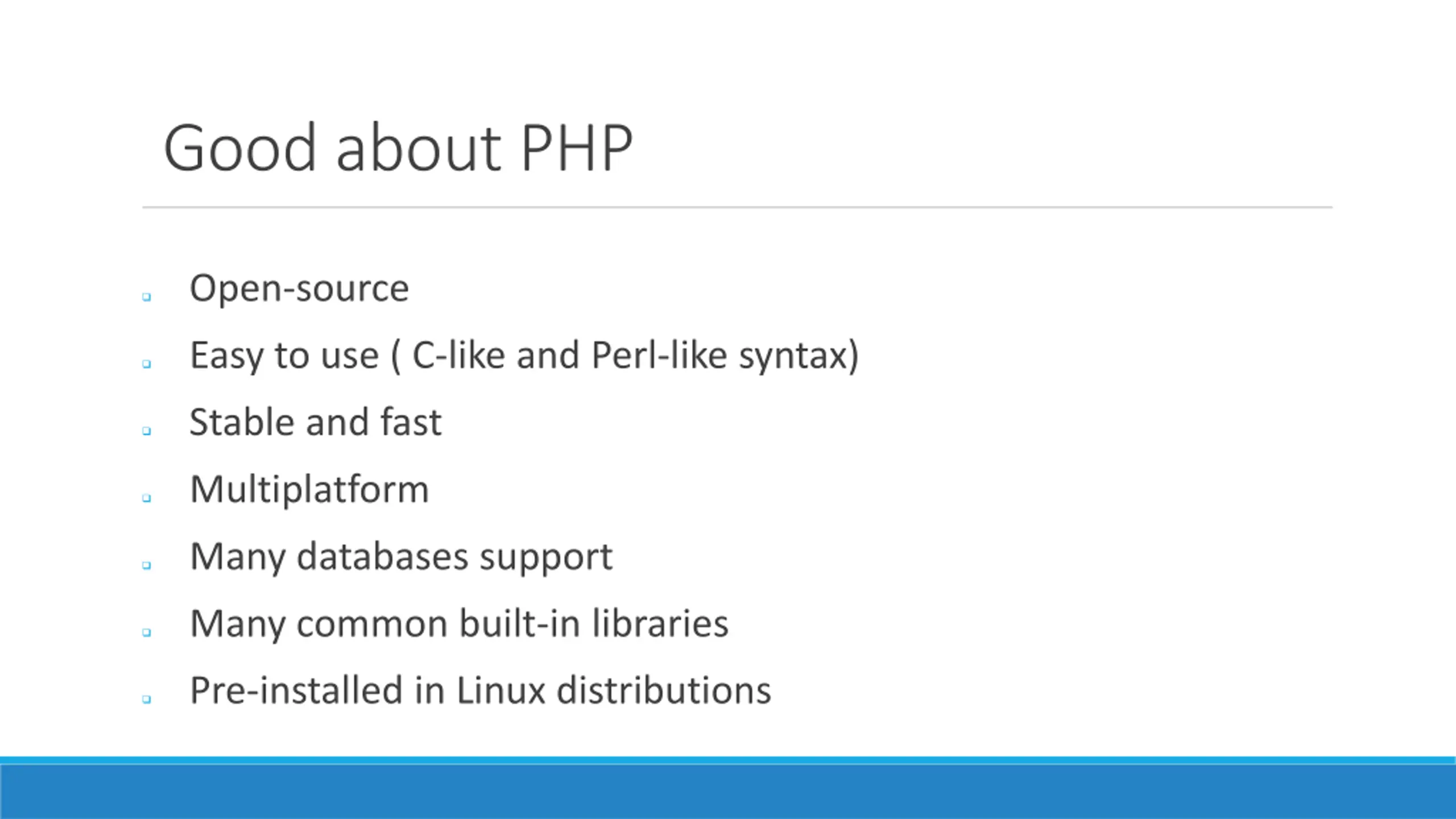 Good about PHP

- Open-source
- Easy to use ( C-like and Perl-like syntax)
- Stable and fast
- Multiplatform
- Many databases support
- Many common built-in libraries
- Pre-installed in Linux distributions